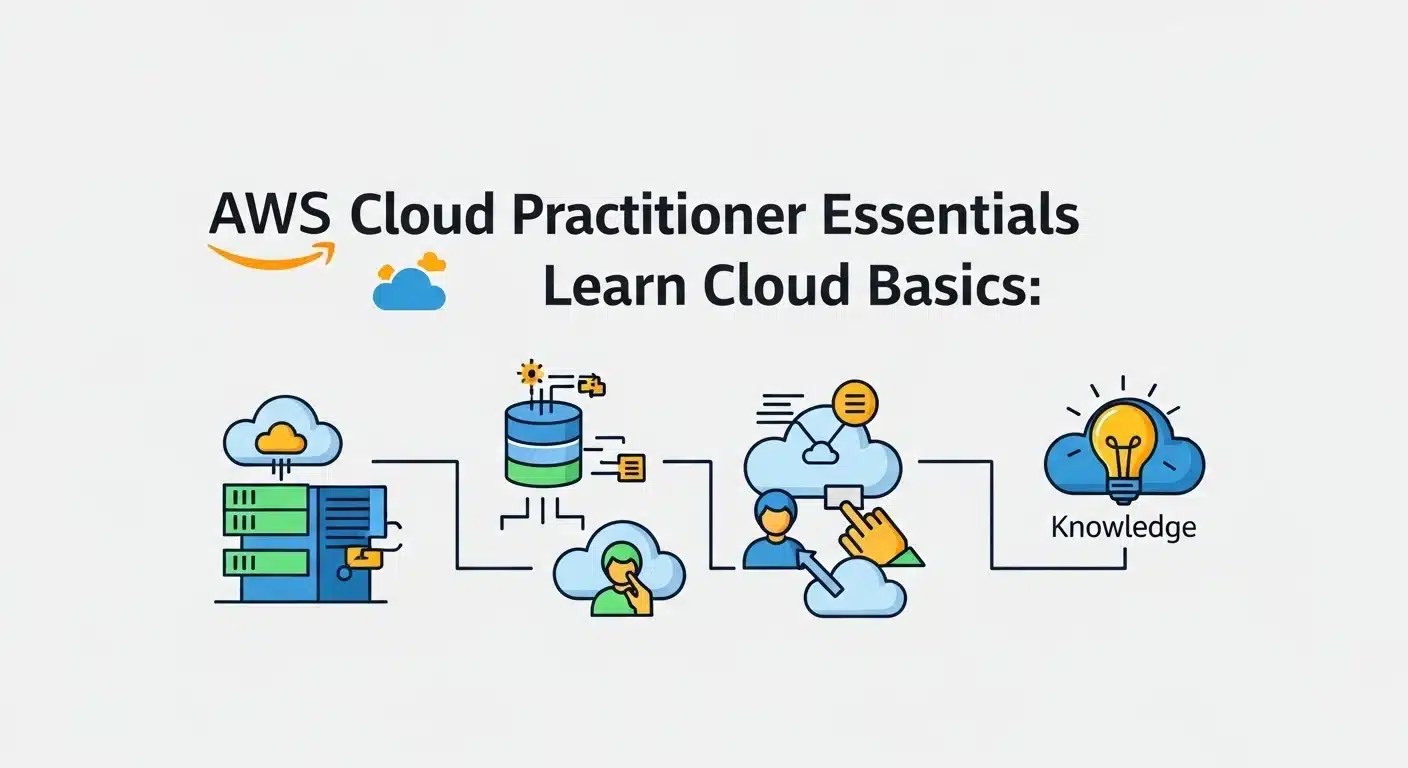 AWS Cloud Practitioner Essentials
Learn Cloud Basics:

Knowledge